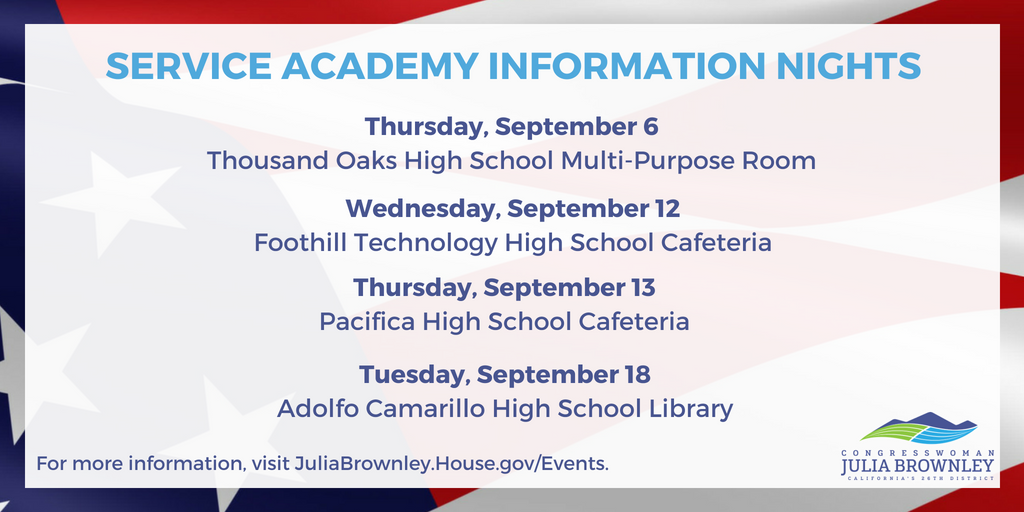 SERVICE ACADEMY INFORMATION NIGHTS

Thursday, September 6
Thousand Oaks High School Multi-Purpose Room

Wednesday, September 12
Foothill Technology High School Cafeteria

Thursday, September 13
Pacifica High School Cafeteria

Tuesday, September 18
Adolfo Camarillo High School Library

For more information, visit JuliaBrownley.House.gov/Events.

CONGRESSWOMAN
JULIA BROWNLEY
CALIFORNIA'S 26TH DISTRICT